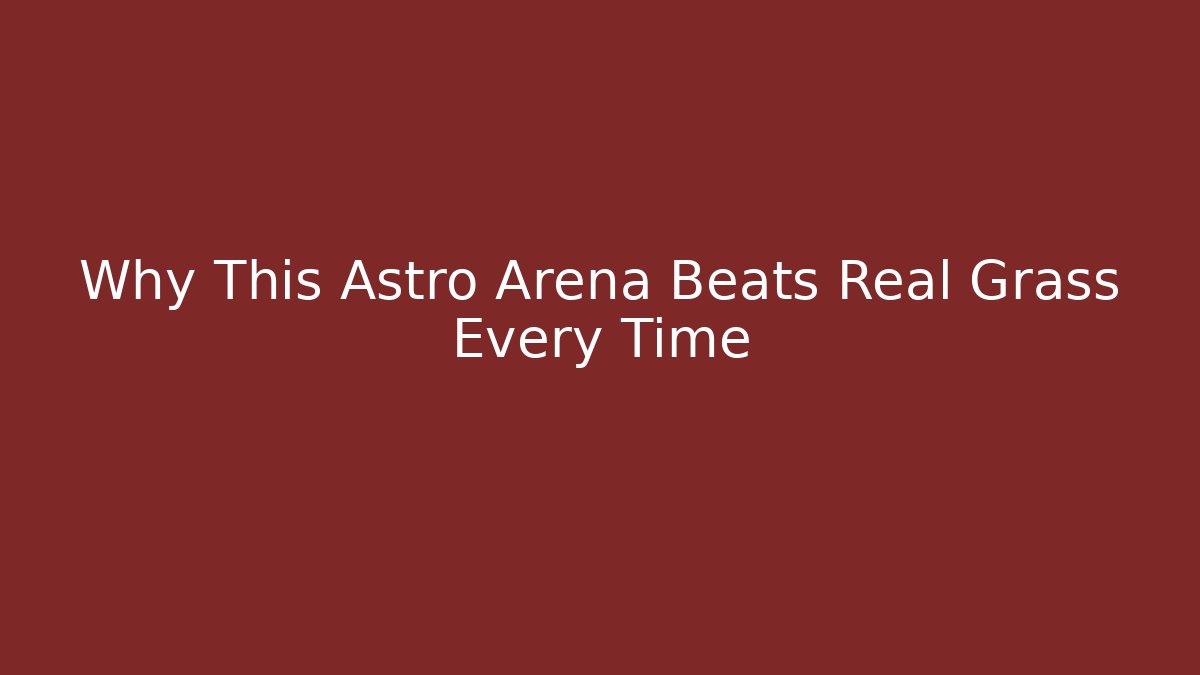 Why This Astro Arena Beats Real Grass Every Time